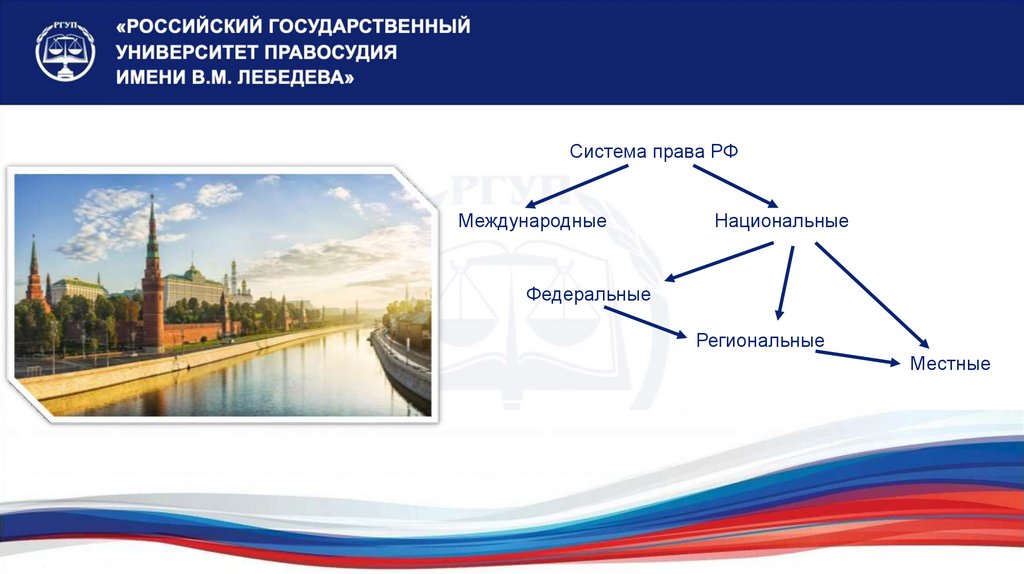 РГУП

«РОССИЙСКИЙ ГОСУДАРСТВЕННЫЙ УНИВЕРСИТЕТ ПРАВОСУДИЯ ИМЕНИ В.М. ЛЕБЕДЕВА»

РГУП

Система права РФ

Международные

Национальные

Федеральные

Региональные

Местные